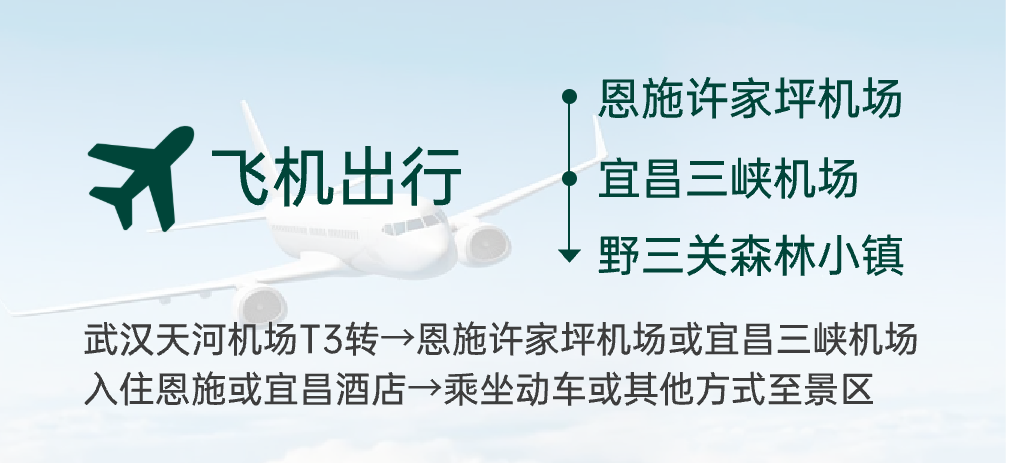 飞机出行

恩施许家坪机场
宜昌三峡机场
野三关森林小镇

武汉天河机场T3转→恩施许家坪机场或宜昌三峡机场
入住恩施或宜昌酒店→乘坐动车或其他方式至景区